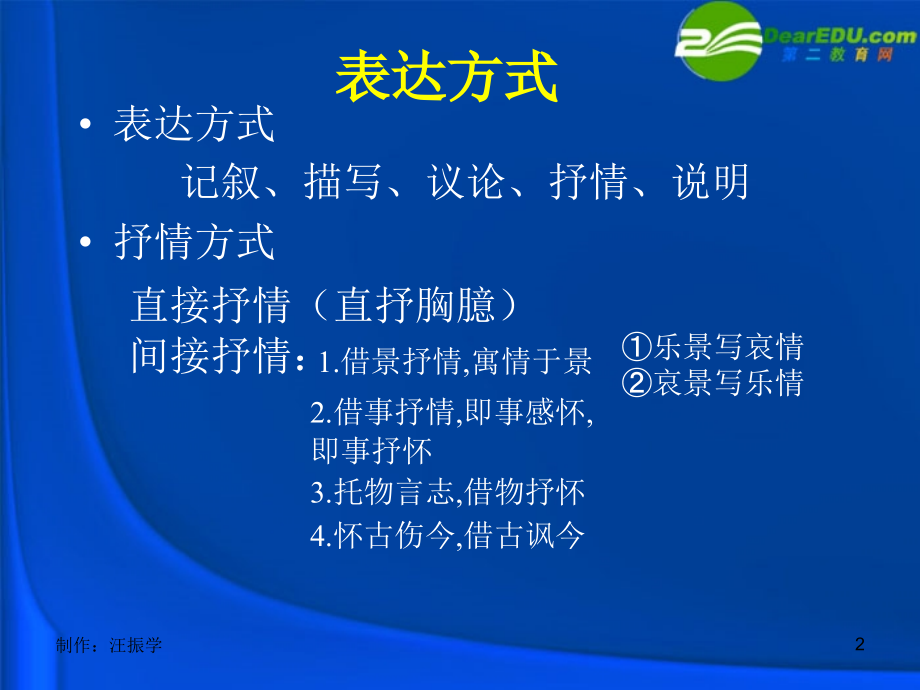 DearEDU.com
第二教育网

表达方式

• 表达方式

记叙、描写、议论、抒情、说明

• 抒情方式

直接抒情（直抒胸臆）

间接抒情：1.借景抒情,寓情于景

①乐景写哀情
②哀景写乐情

2.借事抒情,即事感怀,即事抒怀

3.托物言志,借物抒怀

4.怀古伤今,借古讽今

制作：汪振学

2